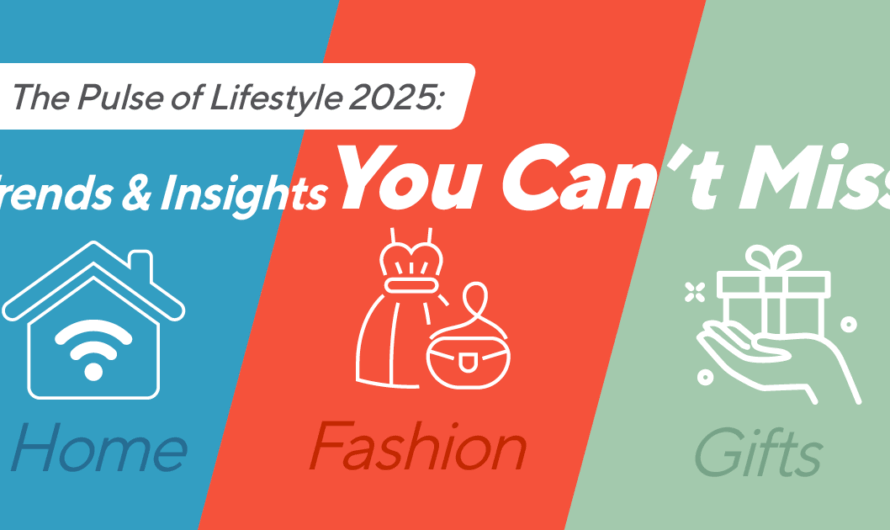 The Pulse of Lifestyle 2025:

rends & Insights You Can't Miss

Home

Fashion

Gifts